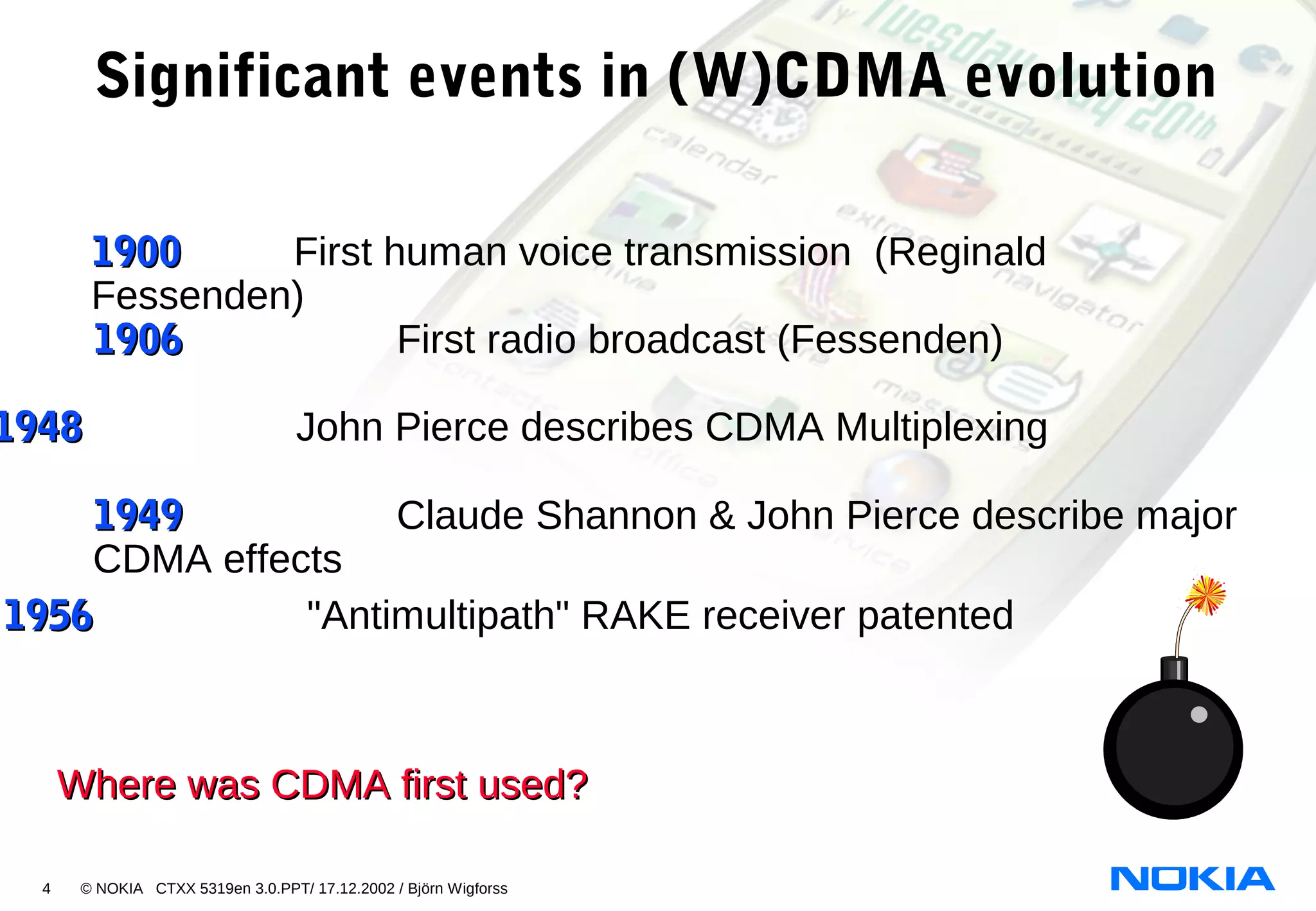 Significant events in (W)CDMA evolution

1900 First human voice transmission (Reginald Fessenden)
1906 First radio broadcast (Fessenden)

1948 John Pierce describes CDMA Multiplexing

1949 Claude Shannon & John Pierce describe major CDMA effects
1956 "Antimultipath" RAKE receiver patented

Where was CDMA first used?

4 © NOKIA CTXX 5319en 3.0.PPT/ 17.12.2002 / Björn Wigforss

NOKIA